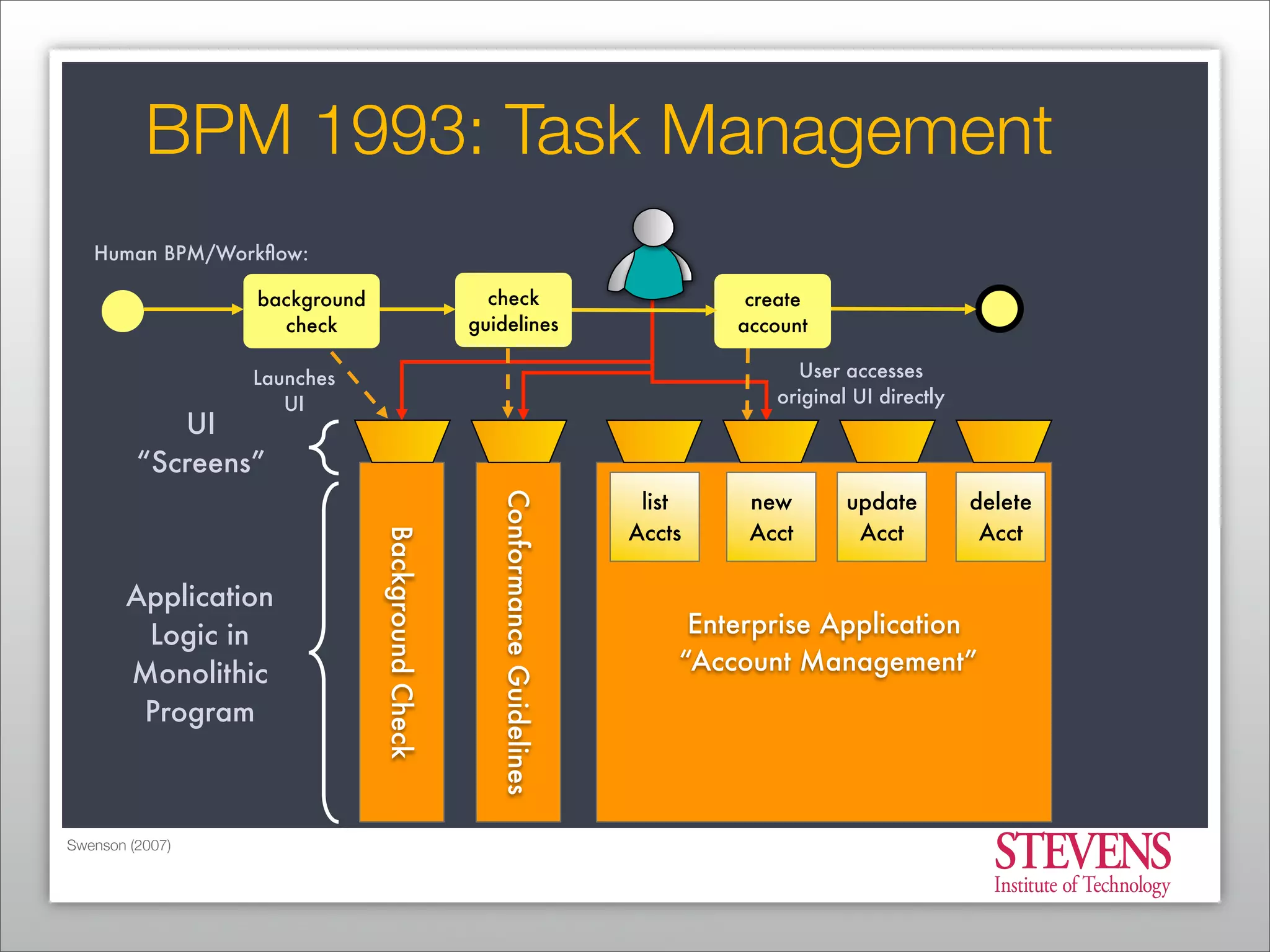 BPM 1993: Task Management

Human BPM/Workflow:

background check

check guidelines

create account

Launches UI

User accesses original UI directly

UI "Screens"

Application Logic in Monolithic Program

Background Check

Conformance Guidelines

list Accts

new Acct

update Acct

delete Acct

Enterprise Application "Account Management"

Swenson (2007)

STEVENS
Institute of Technology